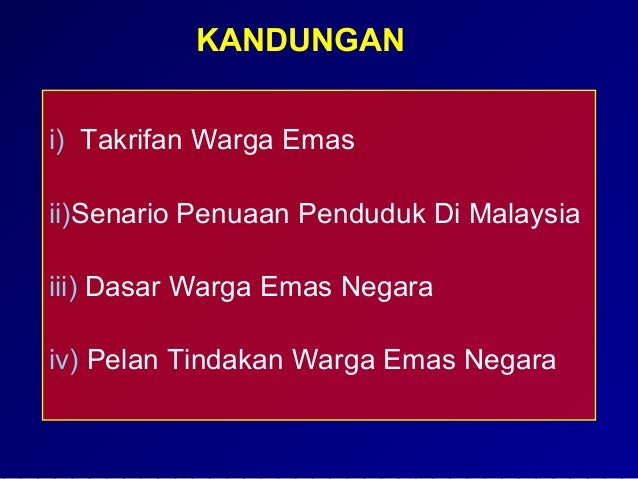 KANDUNGAN

i) Takrifan Warga Emas

ii)Senario Penuaan Penduduk Di Malaysia

iii) Dasar Warga Emas Negara

iv) Pelan Tindakan Warga Emas Negara